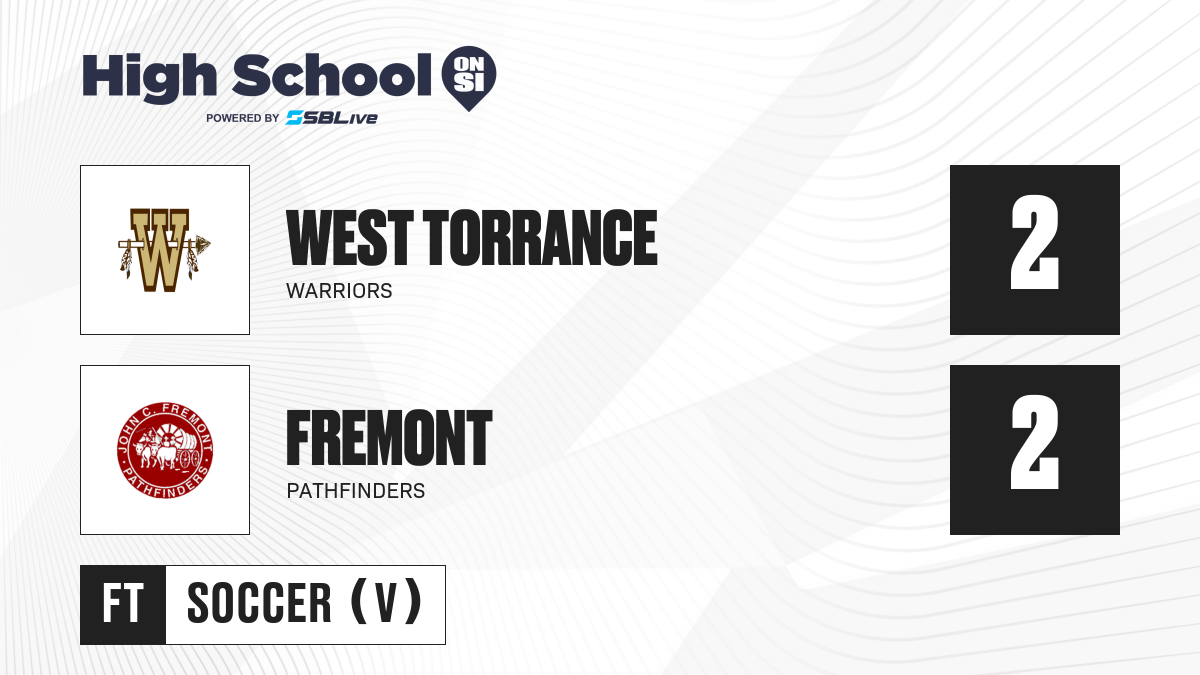 High School ON SI
POWERED BY SBLive

W

WEST TORRANCE
WARRIORS

2

JOHN C. FREMONT PATHFINDERS

FREMONT
PATHFINDERS

2

FT SOCCER (V)